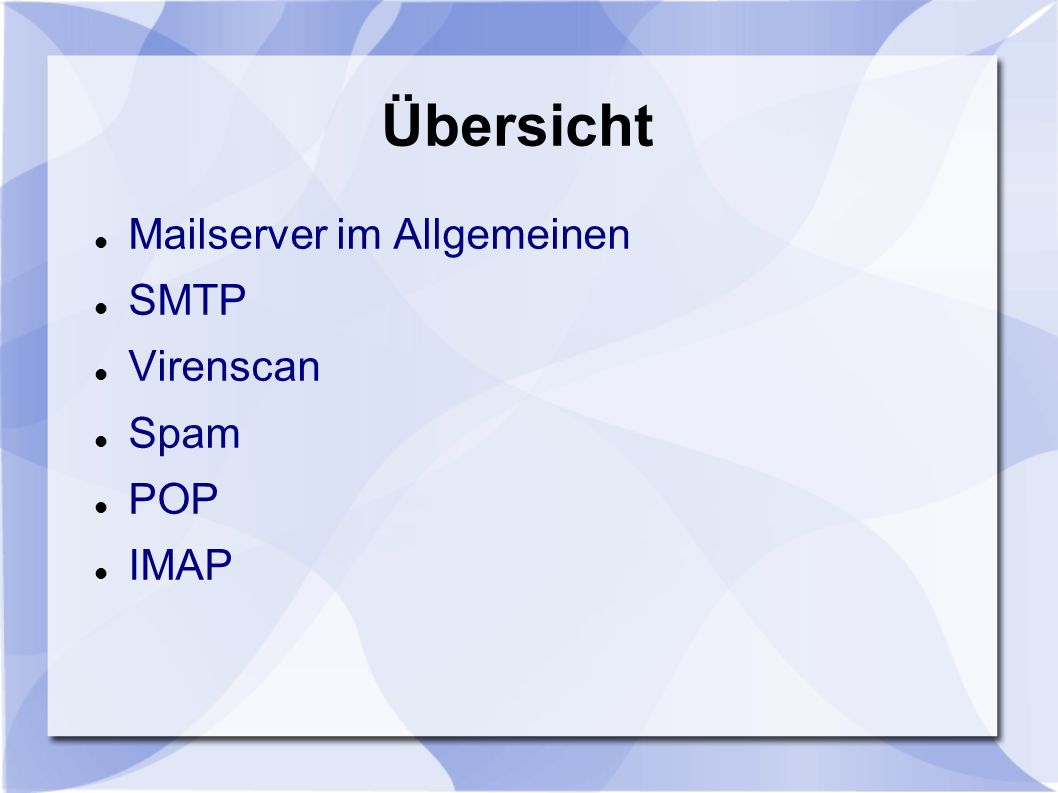 Übersicht

- Mailserver im Allgemeinen
- SMTP
- Virenscan
- Spam
- POP
- IMAP